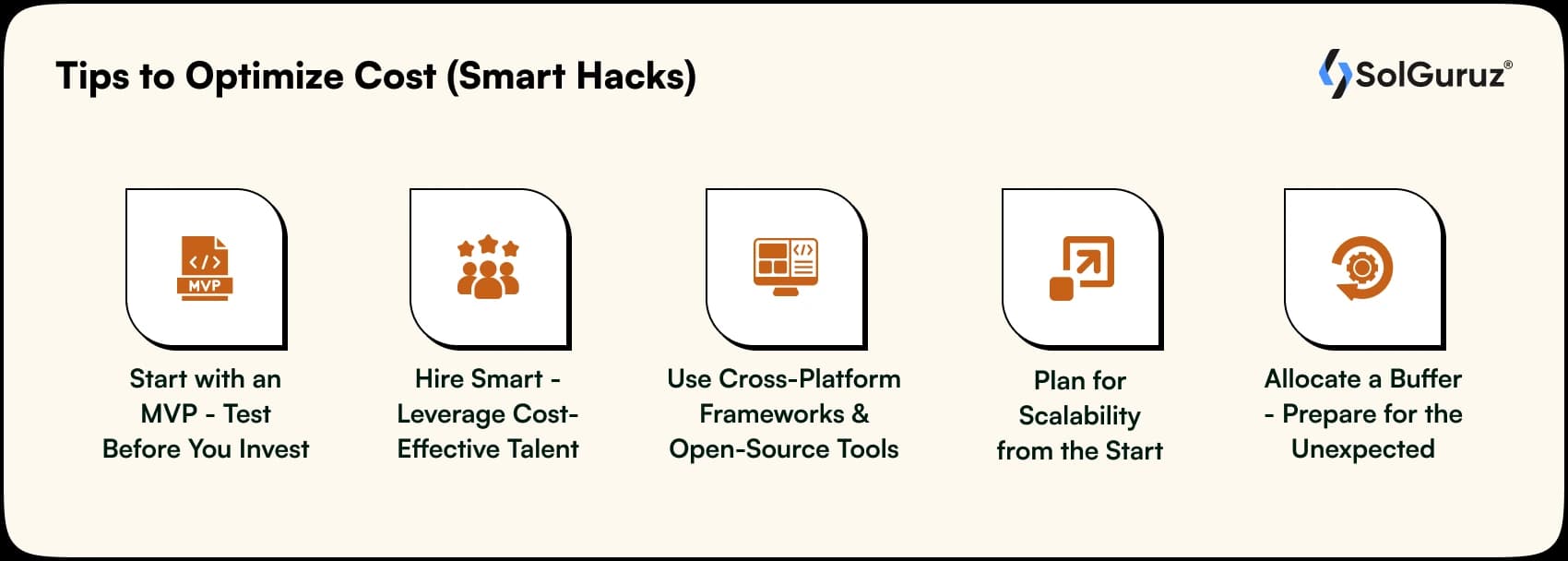 Tips to Optimize Cost (Smart Hacks)

SolGuruz®

MVP

Start with an MVP - Test Before You Invest

Hire Smart - Leverage Cost-Effective Talent

Use Cross-Platform Frameworks & Open-Source Tools

Plan for Scalability from the Start

Allocate a Buffer - Prepare for the Unexpected